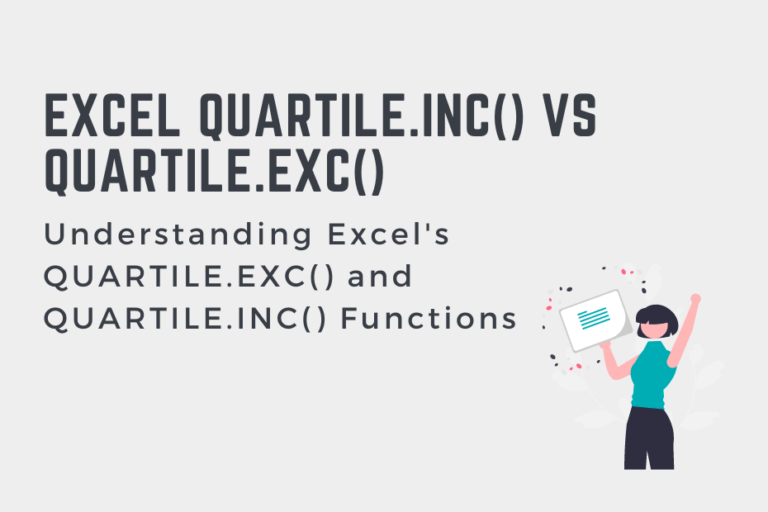 EXCEL QUARTILE.INC() VS QUARTILE.EXC()

Understanding Excel's QUARTILE.EXC() and QUARTILE.INC() Functions